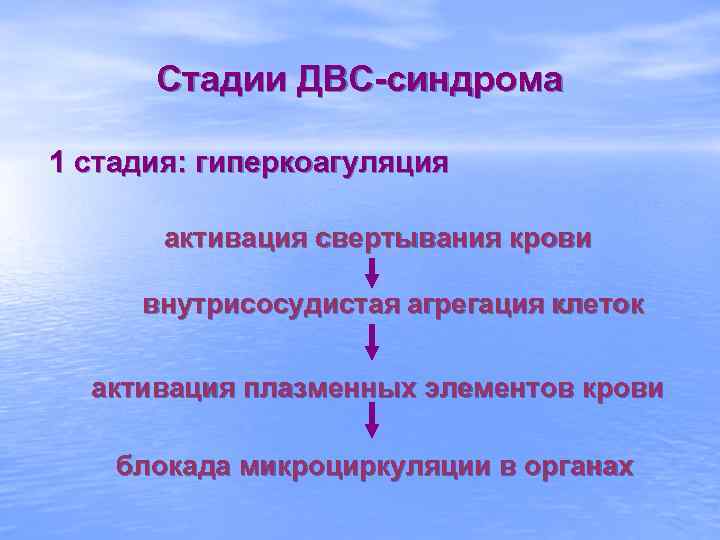 Стадии ДВС-синдрома

1 стадия: гиперкоагуляция

активация свертывания крови

внутрисосудистая агрегация клеток

активация плазменных элементов крови

блокада микроциркуляции в органах